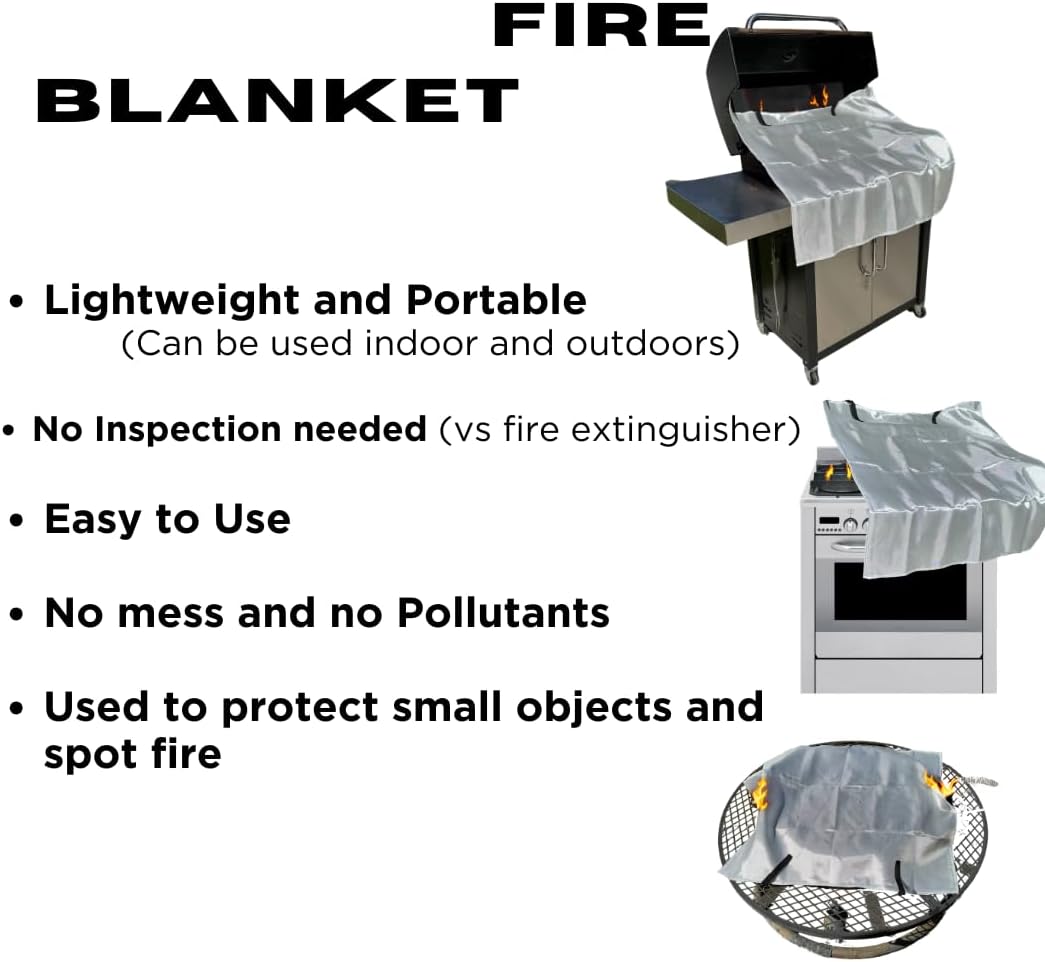 FIRE BLANKET

• Lightweight and Portable
(Can be used indoor and outdoors)

• No Inspection needed (vs fire extinguisher)

• Easy to Use

• No mess and no Pollutants

• Used to protect small objects and spot fire